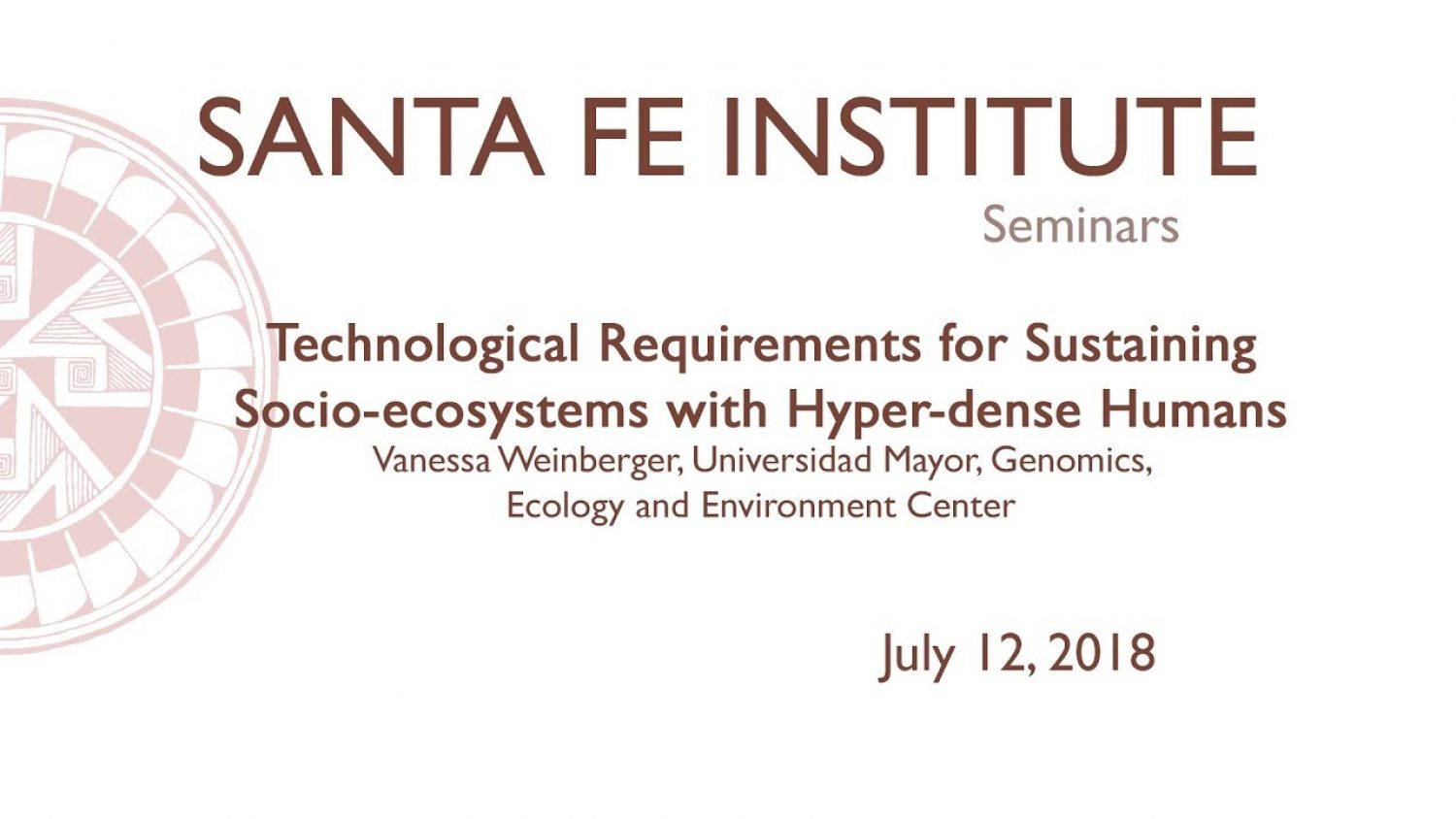 SANTA FE INSTITUTE
Seminars

Technological Requirements for Sustaining Socio-ecosystems with Hyper-dense Humans
Vanessa Weinberger, Universidad Mayor, Genomics, Ecology and Environment Center

July 12, 2018